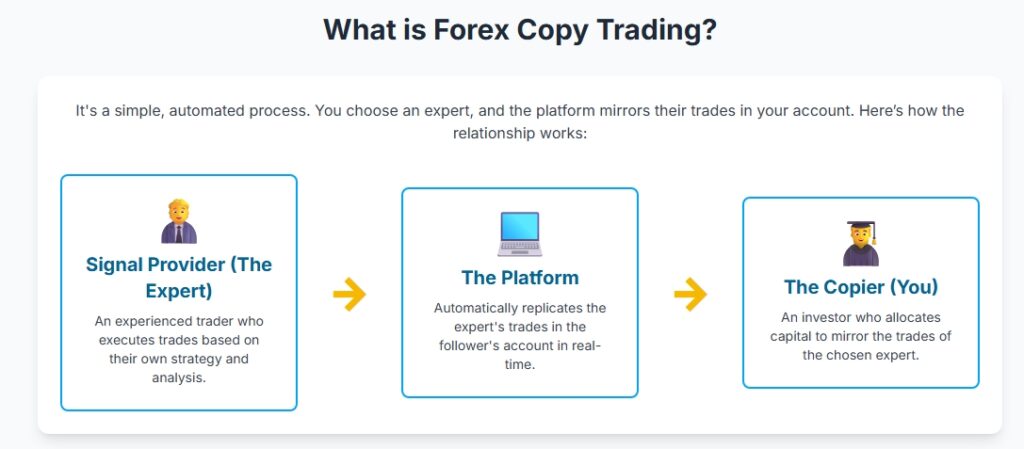 What is Forex Copy Trading?

It's a simple, automated process. You choose an expert, and the platform mirrors their trades in your account. Here's how the relationship works:

Signal Provider (The Expert)

An experienced trader who executes trades based on their own strategy and analysis.

The Platform

Automatically replicates the expert's trades in the follower's account in real-time.

The Copier (You)

An investor who allocates capital to mirror the trades of the chosen expert.